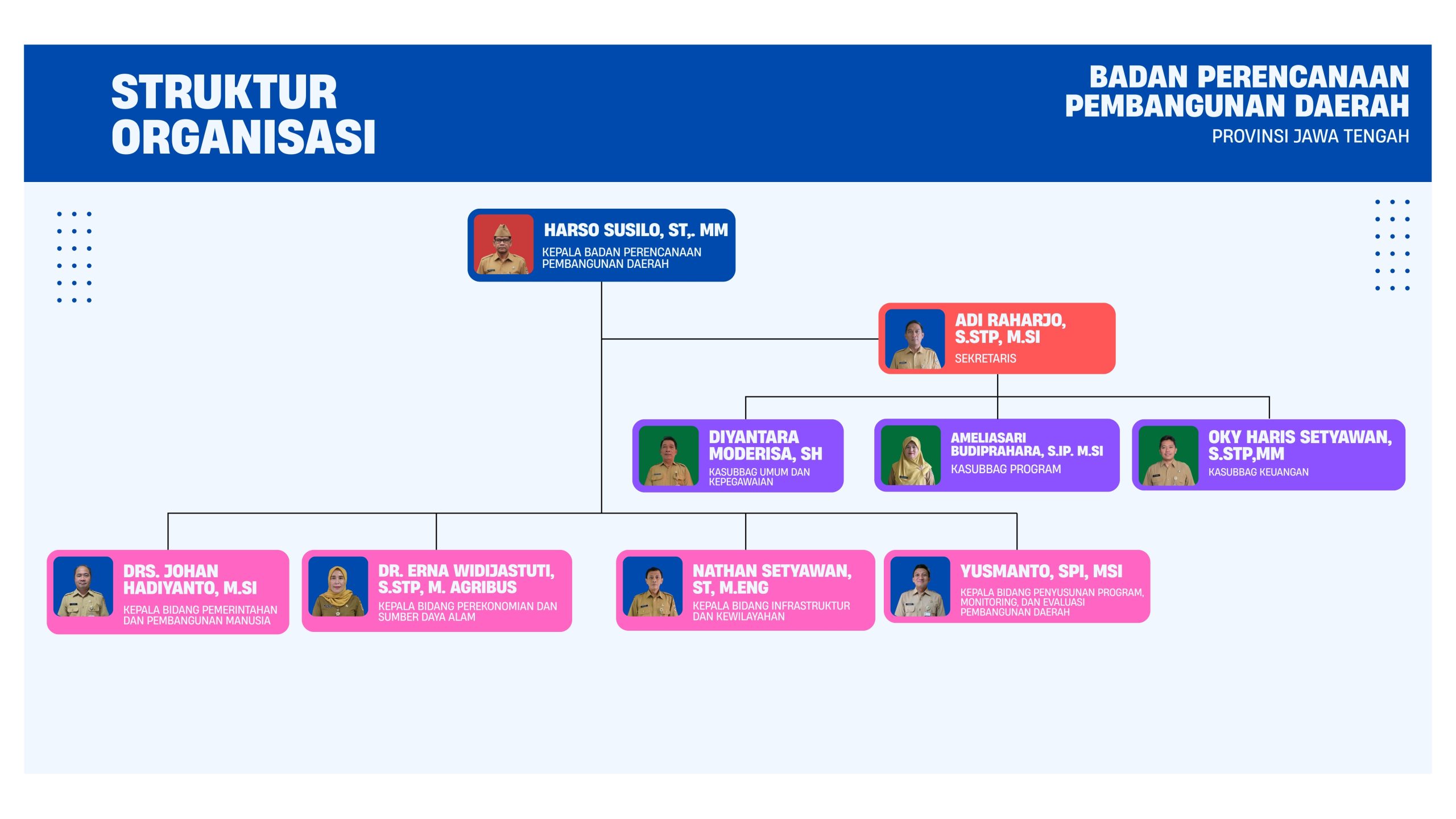 STRUKTUR ORGANISASI

BADAN PERENCANAAN PEMBANGUNAN DAERAH
PROVINSI JAWA TENGAH

HARSO SUSILO, ST,. MM
KEPALA BADAN PERENCANAAN PEMBANGUNAN DAERAH

ADI RAHARJO, S.STP, M.SI
SEKRETARIS

DIYANTARA MODERISA, SH
KASUBBAG UMUM DAN KEPEGAWAIAN

AMELIASARI BUDIPRAHARA, S.IP. M.SI
KASUBBAG PROGRAM

OKY HARIS SETYAWAN, S.STP,MM
KASUBBAG KEUANGAN

DRS. JOHAN HADIYANTO, M.SI
KEPALA BIDANG PEMERINTAHAN DAN PEMBANGUNAN MANUSIA

DR. ERNA WIDIJASTUTI, S.STP, M. AGRIBUS
KEPALA BIDANG PEREKONOMIAN DAN SUMBER DAYA ALAM

NATHAN SETYAWAN, ST, M.ENG
KEPALA BIDANG INFRASTRUKTUR DAN KEWILAYAHAN

YUSMANTO, SPI, MSI
KEPALA BIDANG PENYUSUNAN PROGRAM, MONITORING, DAN EVALUASI PEMBANGUNAN DAERAH